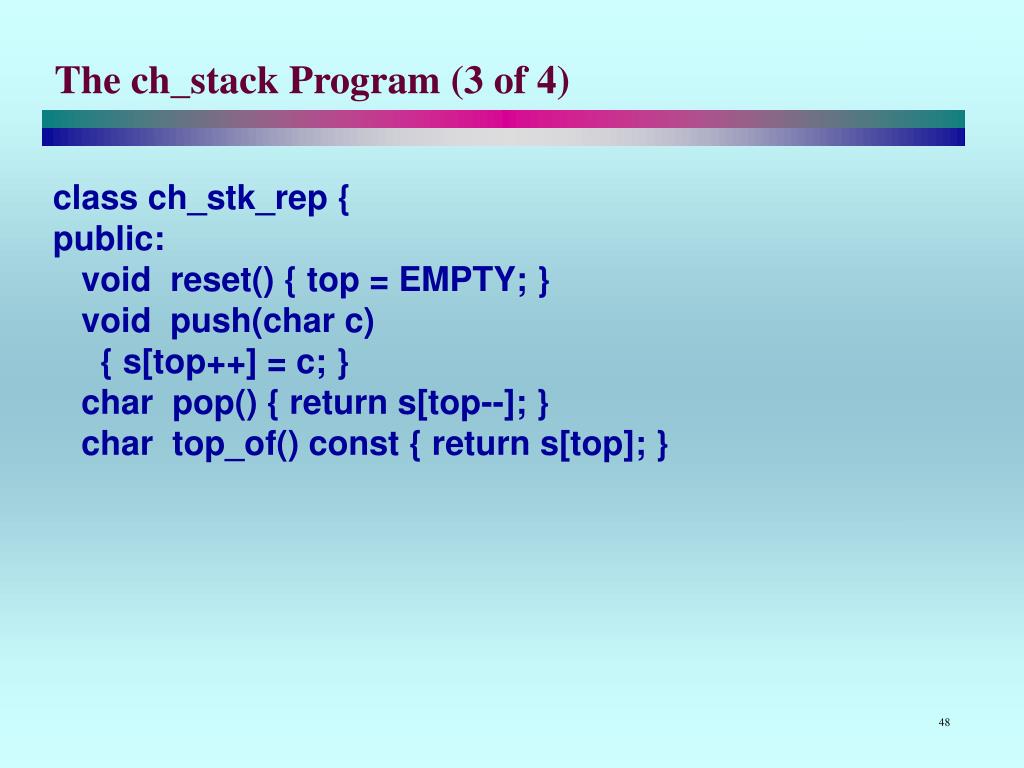 The ch_stack Program (3 of 4)

class ch_stk_rep {
public:
  void  reset() { top = EMPTY; }
  void  push(char c)
    { s[top++] = c; }
  char  pop() { return s[top--]; }
  char  top_of() const { return s[top]; }

48